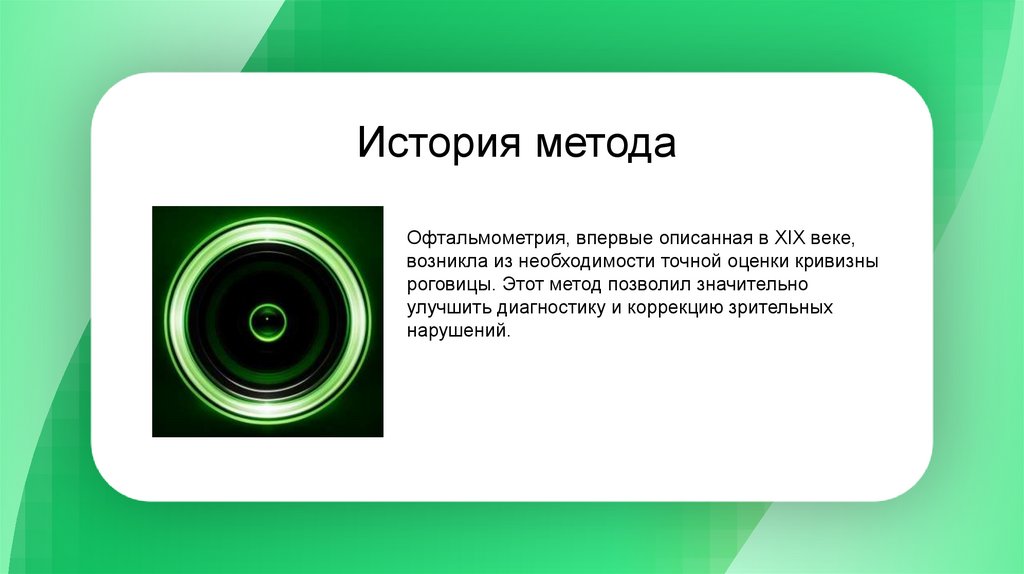 История метода

Офтальмометрия, впервые описанная в XIX веке, возникла из необходимости точной оценки кривизны роговицы. Этот метод позволил значительно улучшить диагностику и коррекцию зрительных нарушений.